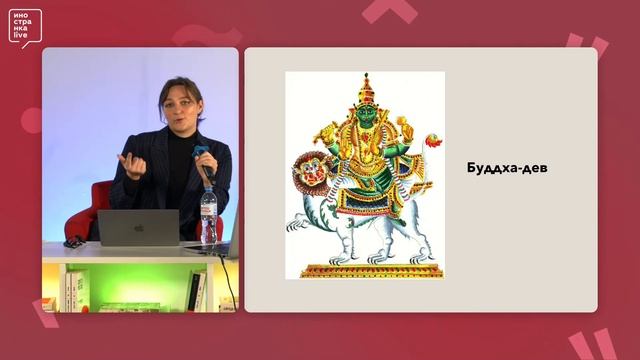 ино
стра
нка
live

Буддха-дев